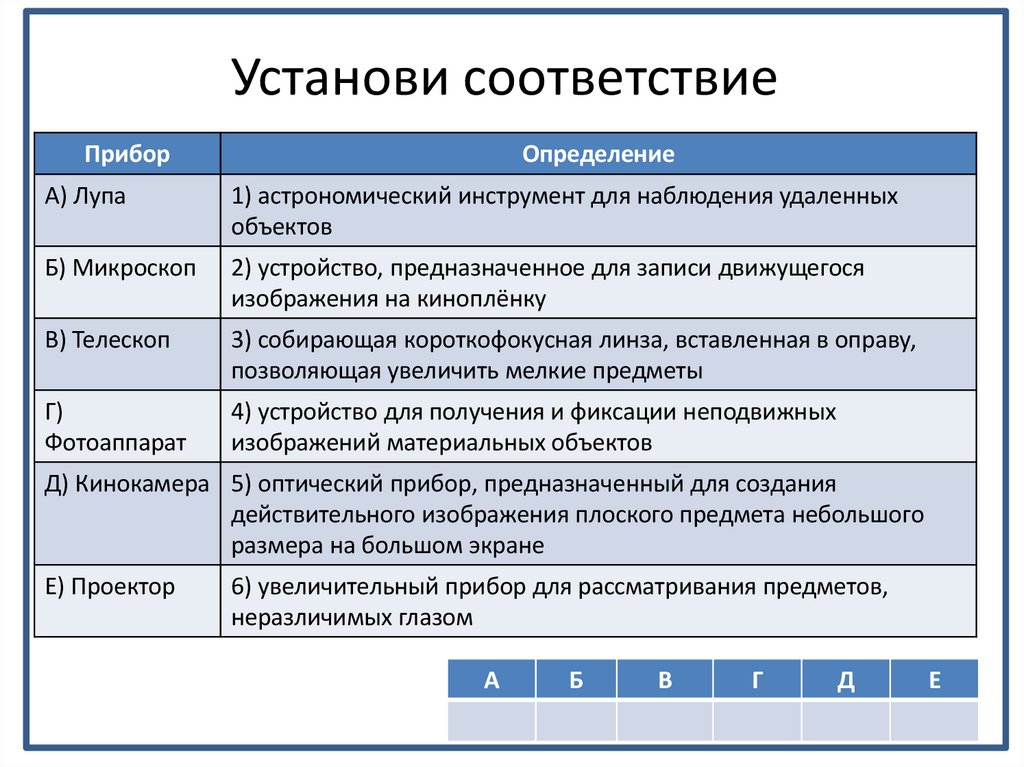 Установи соответствие

| Прибор | Определение |
|---|---|
| А) Лупа | 1) астрономический инструмент для наблюдения удаленных объектов |
| Б) Микроскоп | 2) устройство, предназначенное для записи движущегося изображения на киноплёнку |
| В) Телескоп | 3) собирающая короткофокусная линза, вставленная в оправу, позволяющая увеличить мелкие предметы |
| Г) Фотоаппарат | 4) устройство для получения и фиксации неподвижных изображений материальных объектов |
| Д) Кинокамера | 5) оптический прибор, предназначенный для создания действительного изображения плоского предмета небольшого размера на большом экране |
| Е) Проектор | 6) увеличительный прибор для рассматривания предметов, неразличимых глазом |

| А | Б | В | Г | Д | Е |
|---|---|---|---|---|---|
| | | | | | |